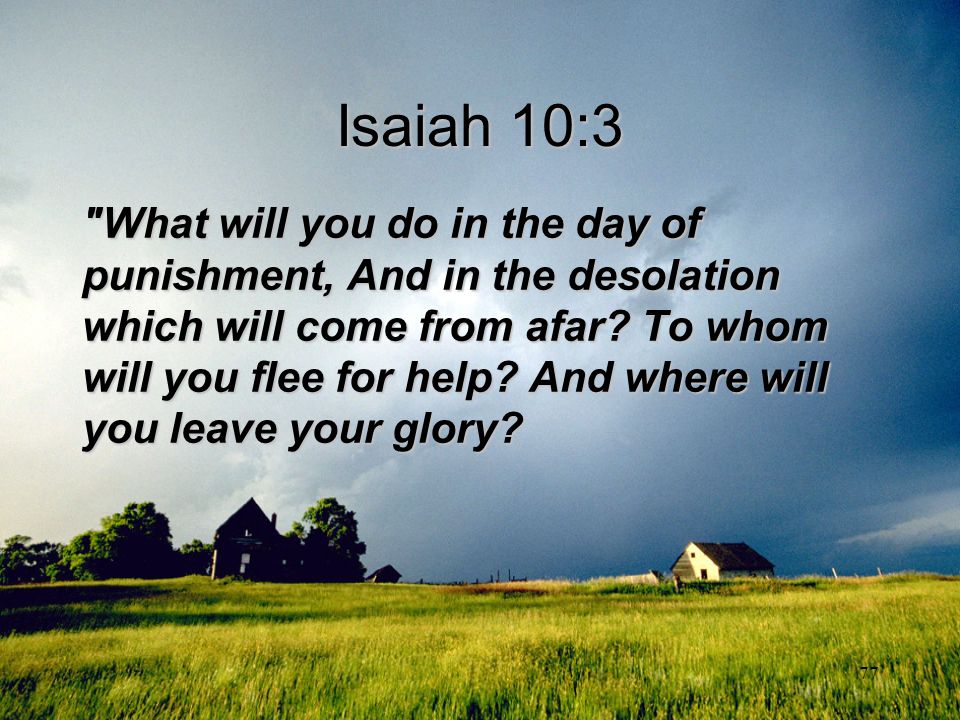 Isaiah 10:3

"What will you do in the day of punishment, And in the desolation which will come from afar? To whom will you flee for help? And where will you leave your glory?